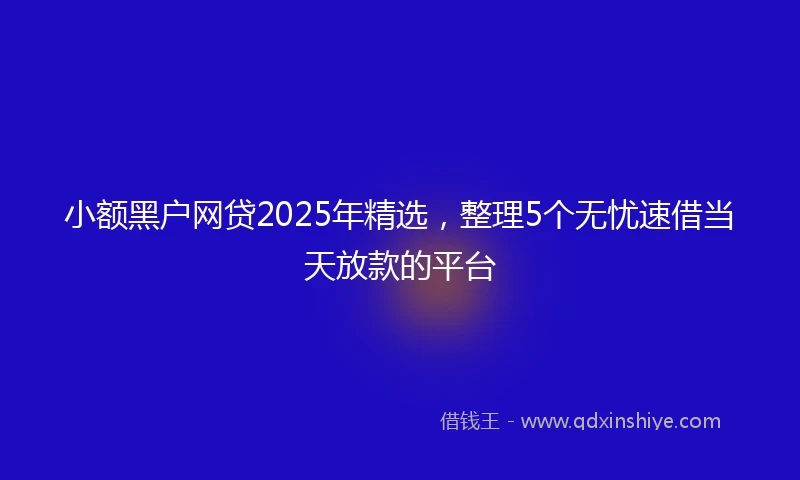 小额黑户网贷2025年精选，整理5个无忧速借当天放款的平台

借钱王 - www.qdxinshiye.com